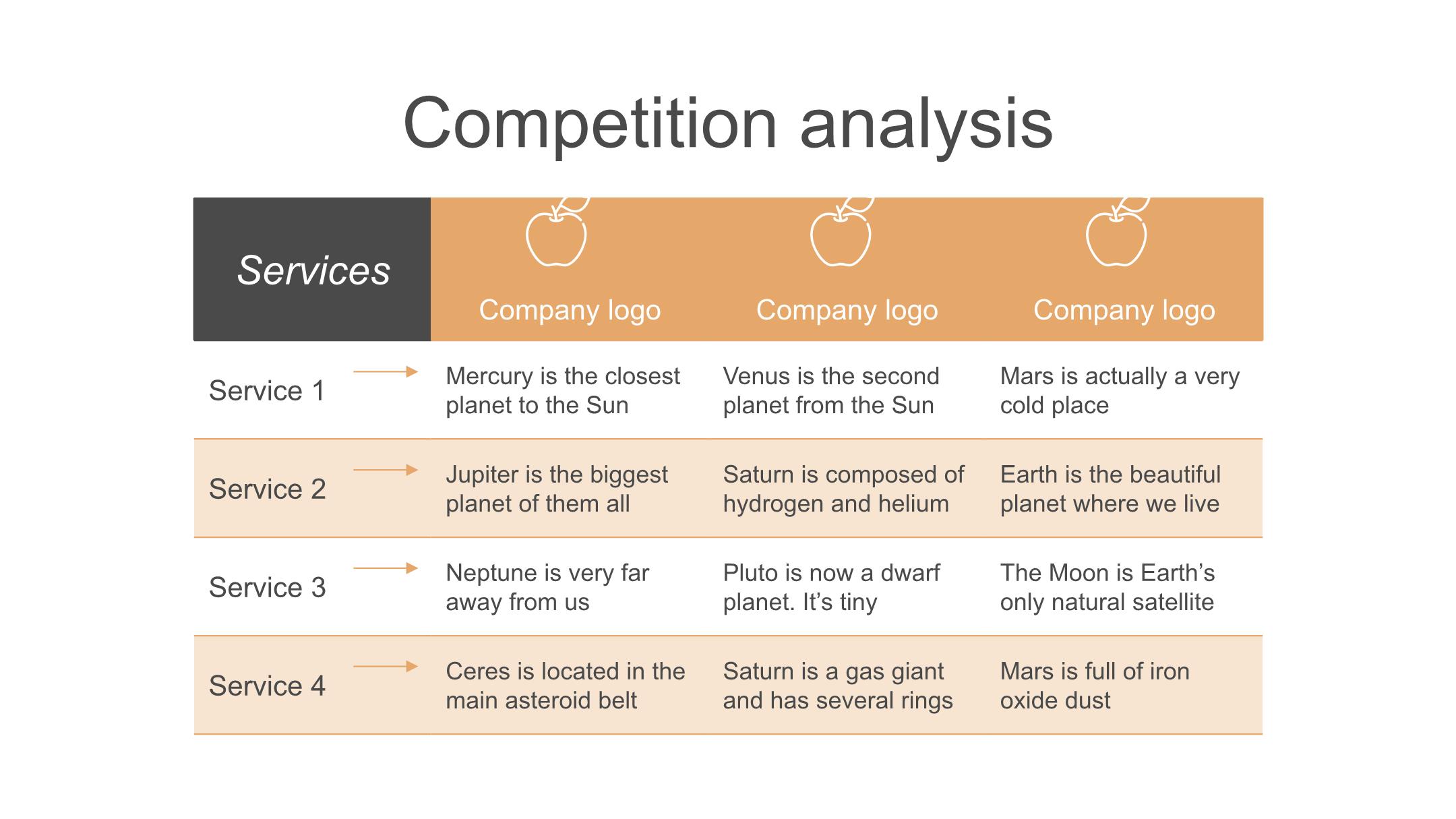 Competition analysis

| Services | Company logo | Company logo | Company logo |
|---|---|---|---|
| Service 1 | Mercury is the closest planet to the Sun | Venus is the second planet from the Sun | Mars is actually a very cold place |
| Service 2 | Jupiter is the biggest planet of them all | Saturn is composed of hydrogen and helium | Earth is the beautiful planet where we live |
| Service 3 | Neptune is very far away from us | Pluto is now a dwarf planet. It’s tiny | The Moon is Earth’s only natural satellite |
| Service 4 | Ceres is located in the main asteroid belt | Saturn is a gas giant and has several rings | Mars is full of iron oxide dust |